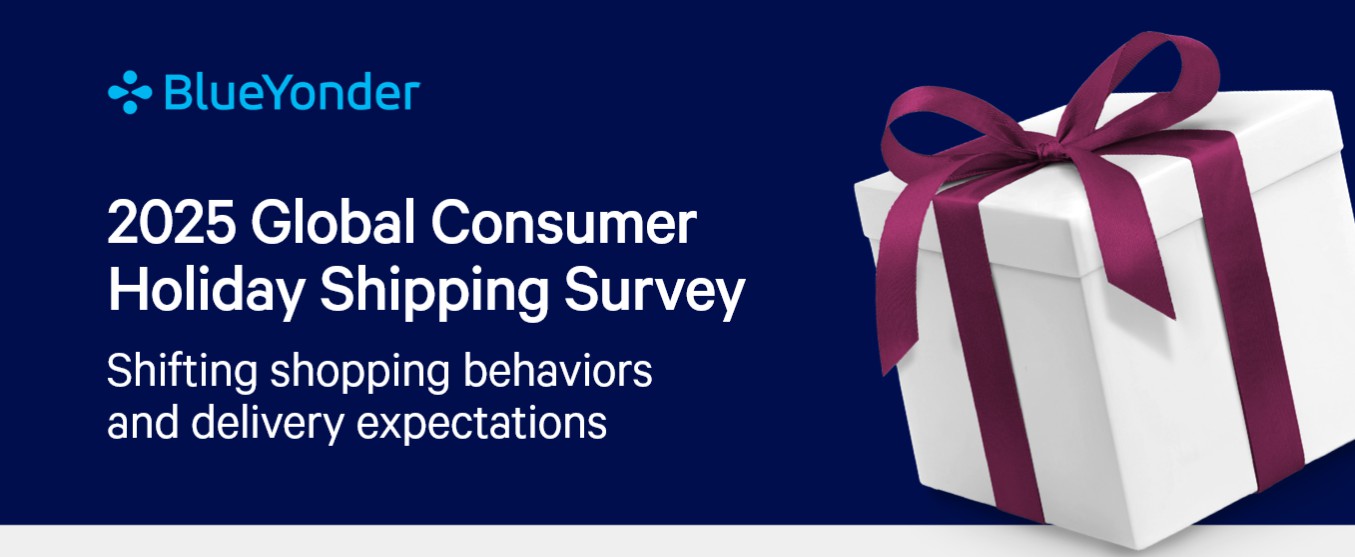 BlueYonder

2025 Global Consumer Holiday Shipping Survey

Shifting shopping behaviors and delivery expectations